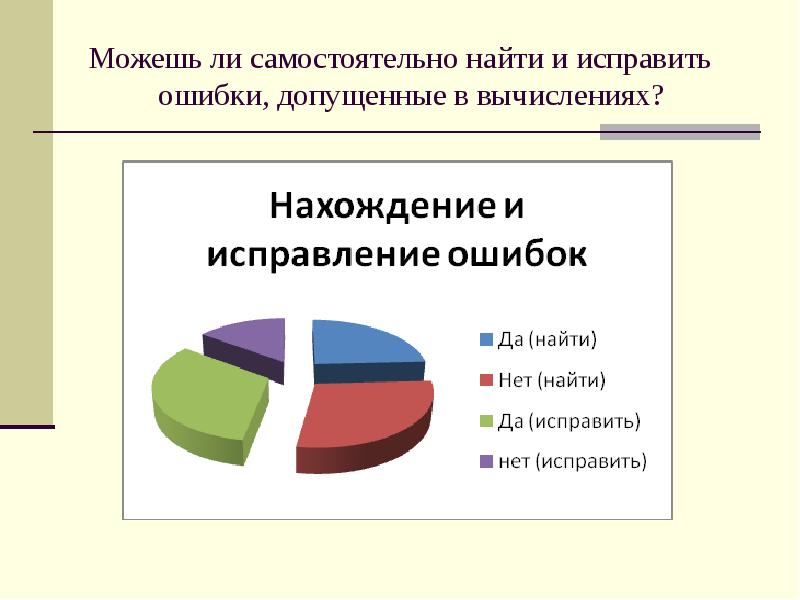 Можешь ли самостоятельно найти и исправить ошибки, допущенные в вычислениях?

Нахождение и исправление ошибок

Да (найти)
Нет (найти)
Да (исправить)
нет (исправить)